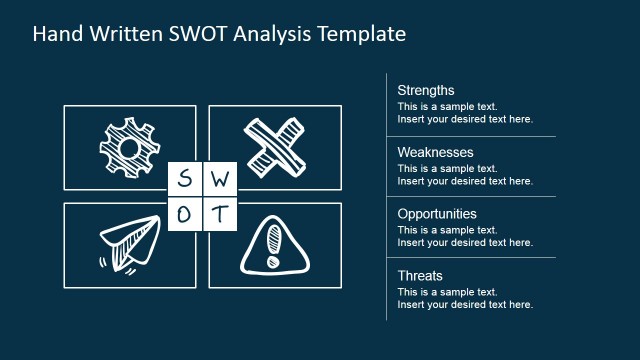 Hand Written SWOT Analysis Template

S W
O T

Strengths
This is a sample text.
Insert your desired text here.

Weaknesses
This is a sample text.
Insert your desired text here.

Opportunities
This is a sample text.
Insert your desired text here.

Threats
This is a sample text.
Insert your desired text here.